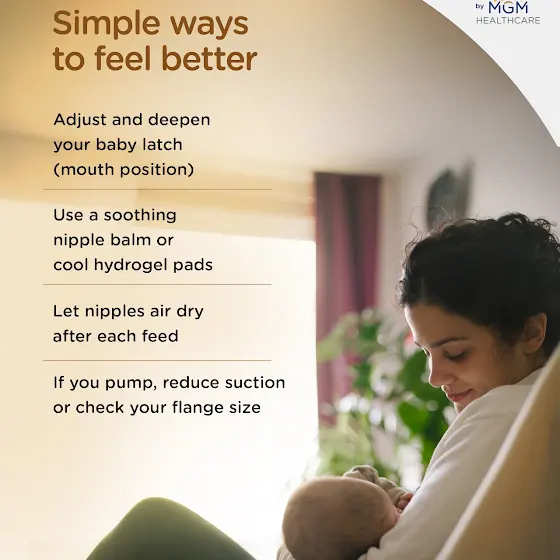 by MGM
HEALTHCARE

Simple ways to feel better

Adjust and deepen your baby latch (mouth position)

Use a soothing nipple balm or cool hydrogel pads

Let nipples air dry after each feed

If you pump, reduce suction or check your flange size